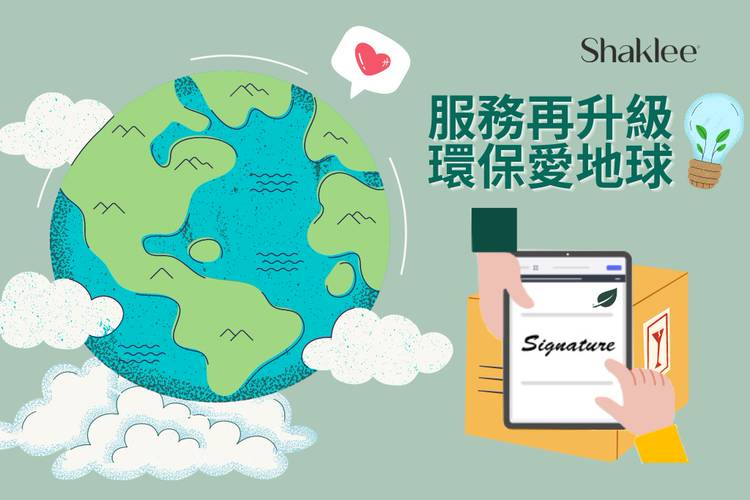 Shaklee

服務再升級
環保愛地球

Signature